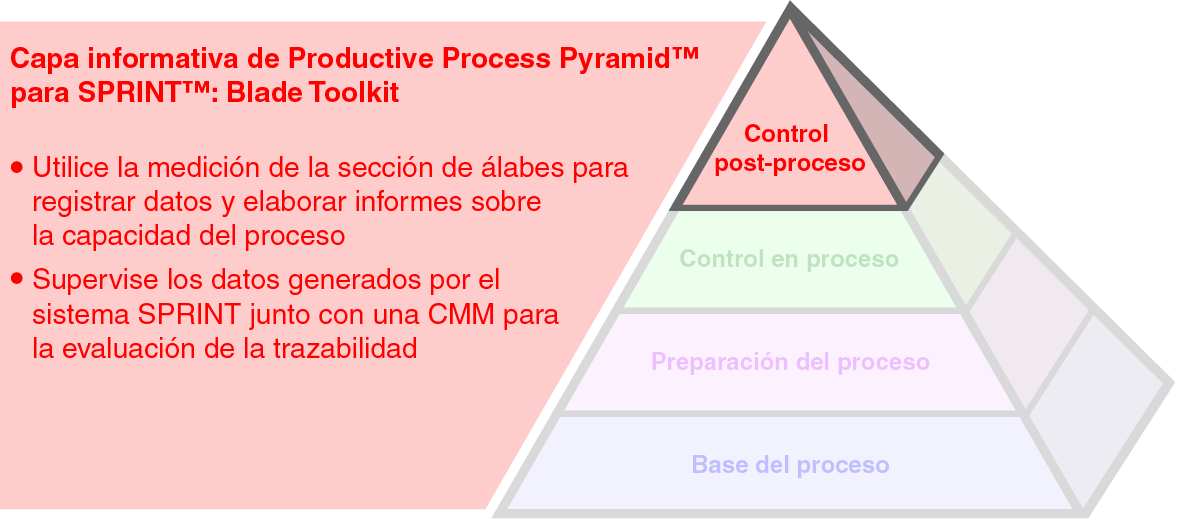 Capa informativa de Productive Process Pyramid™ para SPRINT™: Blade Toolkit

• Utilice la medición de la sección de álabes para registrar datos y elaborar informes sobre la capacidad del proceso

• Supervise los datos generados por el sistema SPRINT junto con una CMM para la evaluación de la trazabilidad

Control post-proceso

Control en proceso

Preparación del proceso

Base del proceso